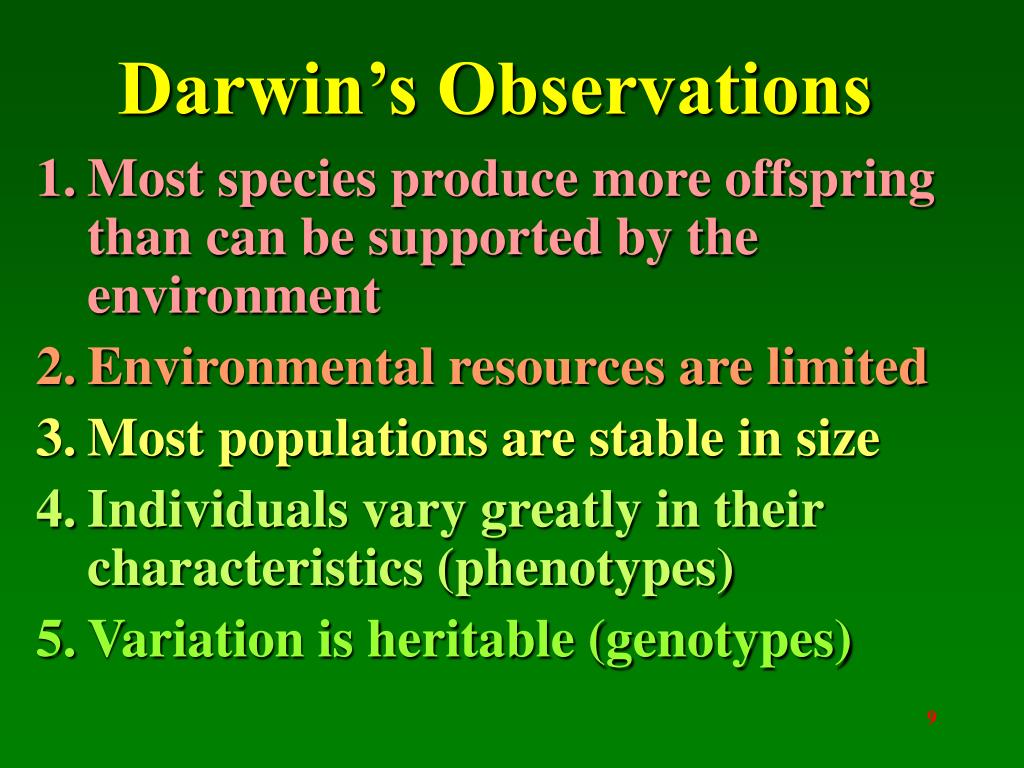 Darwin’s Observations

1. Most species produce more offspring than can be supported by the environment
2. Environmental resources are limited
3. Most populations are stable in size
4. Individuals vary greatly in their characteristics (phenotypes)
5. Variation is heritable (genotypes)

9